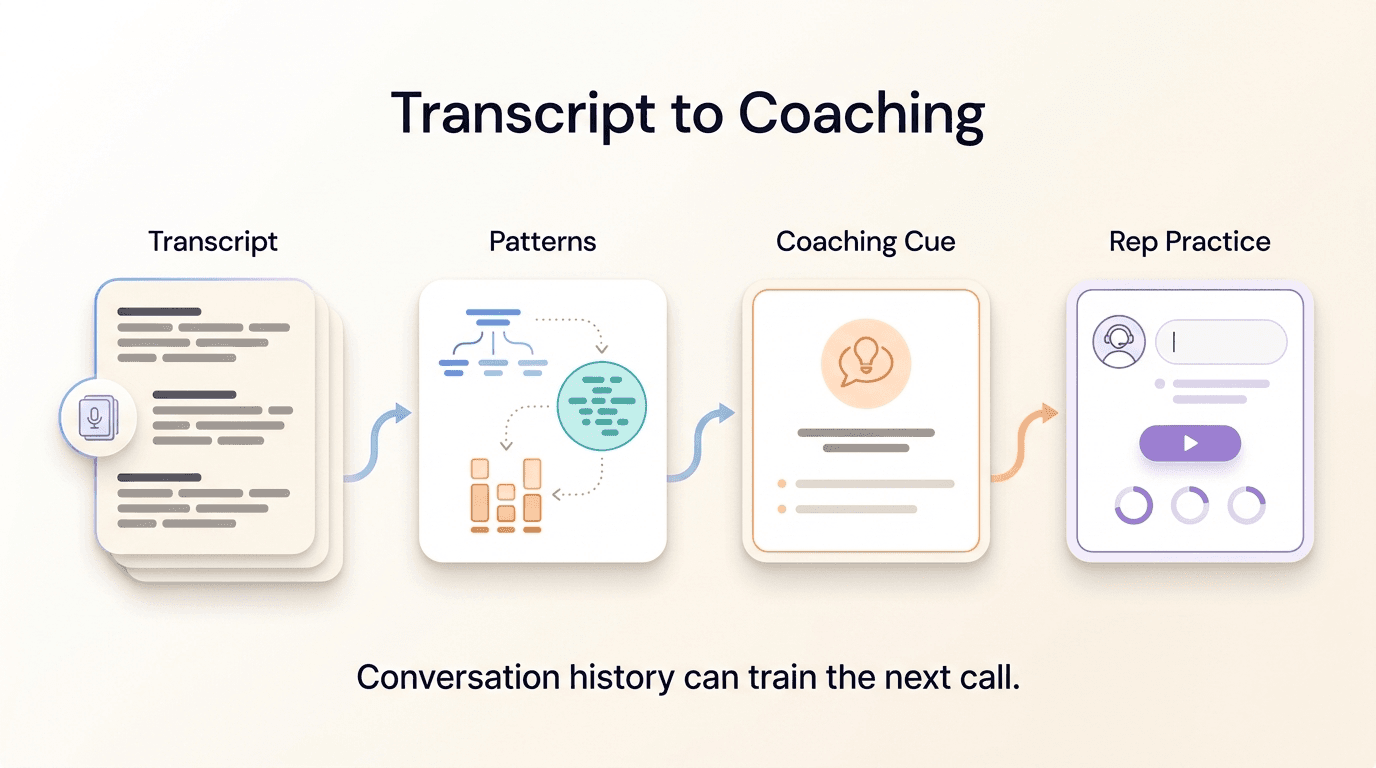 Transcript to Coaching

Transcript

Patterns

Coaching Cue

Rep Practice

Conversation history can train the next call.